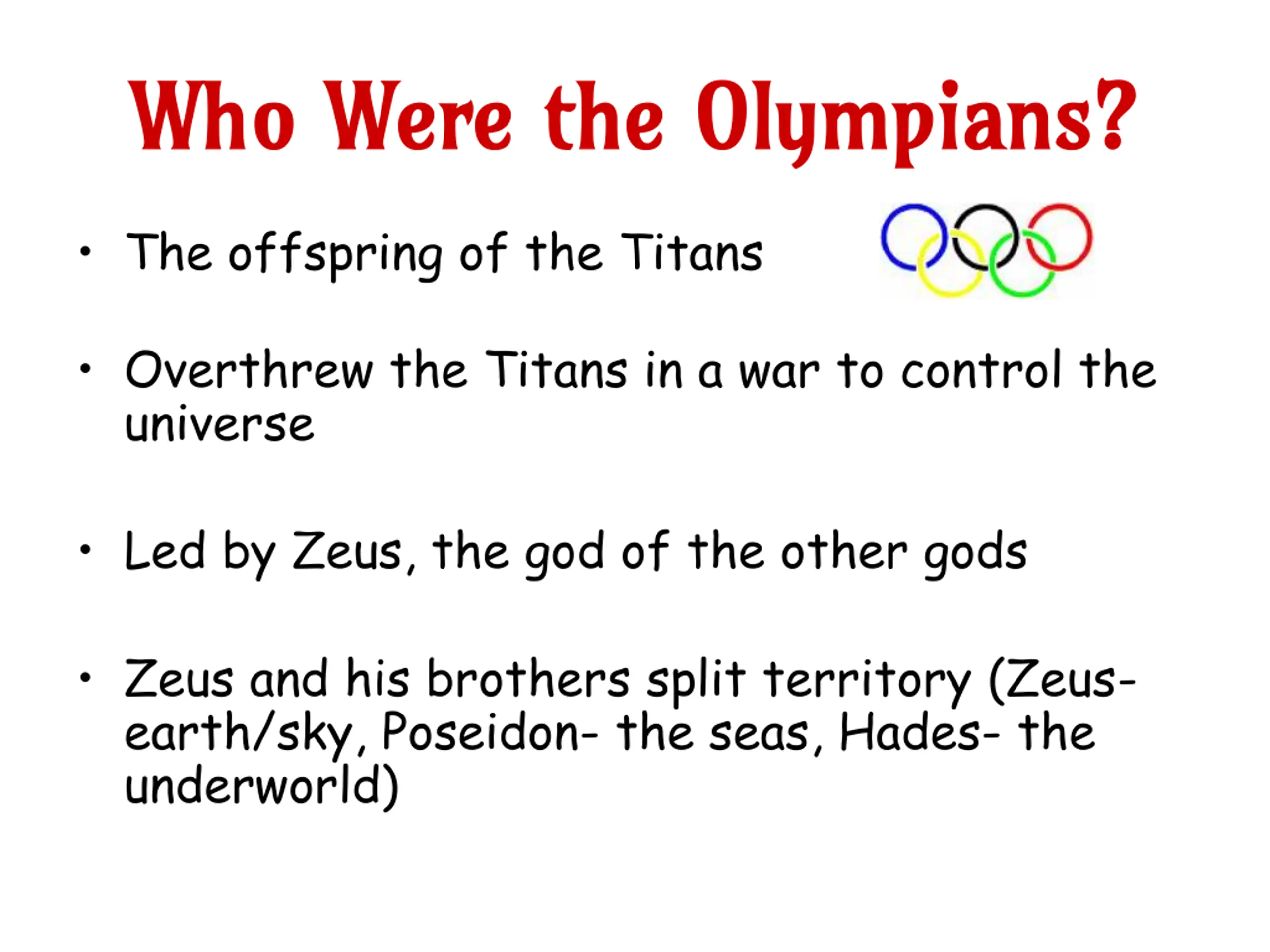 Who Were the Olympians?

• The offspring of the Titans

• Overthrew the Titans in a war to control the universe

• Led by Zeus, the god of the other gods

• Zeus and his brothers split territory (Zeus- earth/sky, Poseidon- the seas, Hades- the underworld)